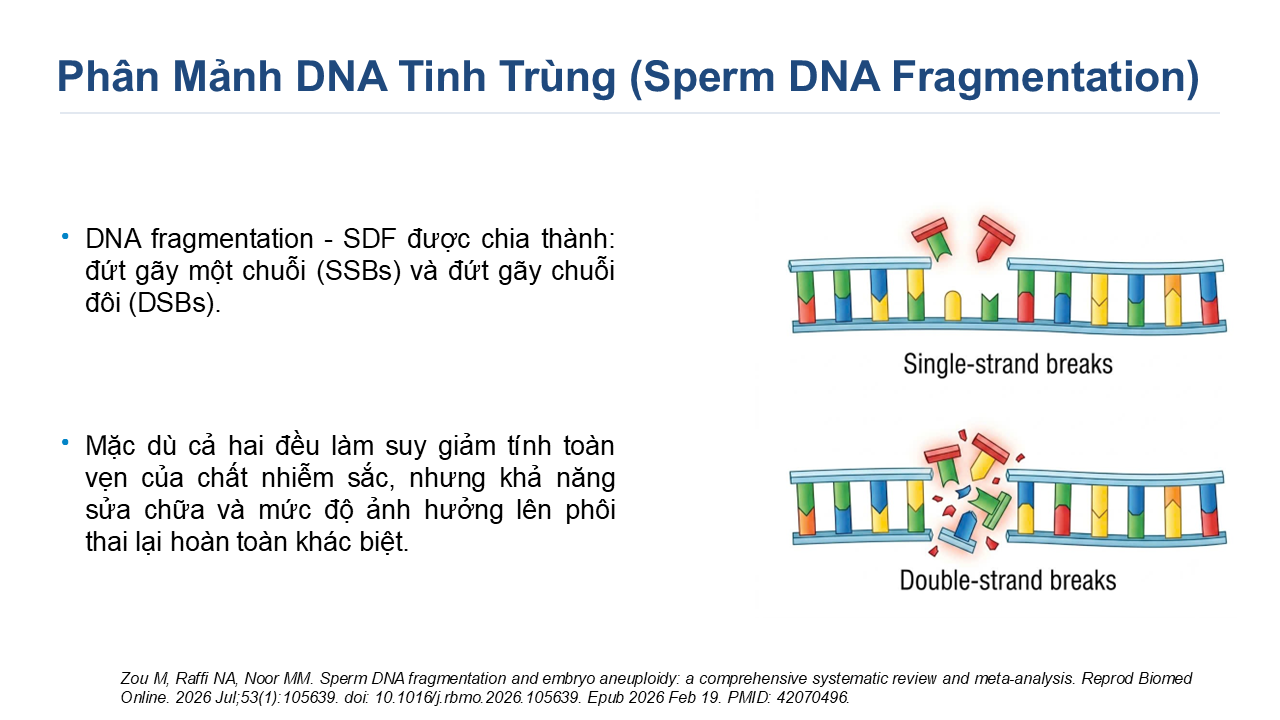 Phân Mảnh DNA Tinh Trùng (Sperm DNA Fragmentation)

• DNA fragmentation - SDF được chia thành: đứt gãy một chuỗi (SSBs) và đứt gãy chuỗi đôi (DSBs).

• Mặc dù cả hai đều làm suy giảm tính toàn vẹn của chất nhiễm sắc, nhưng khả năng sửa chữa và mức độ ảnh hưởng lên phôi thai lại hoàn toàn khác biệt.

Single-strand breaks

Double-strand breaks

Zou M, Raffi NA, Noor MM. Sperm DNA fragmentation and embryo aneuploidy: a comprehensive systematic review and meta-analysis. Reprod Biomed Online. 2026 Jul;53(1):105639. doi: 10.1016/j.rbmo.2026.105639. Epub 2026 Feb 19. PMID: 42070496.